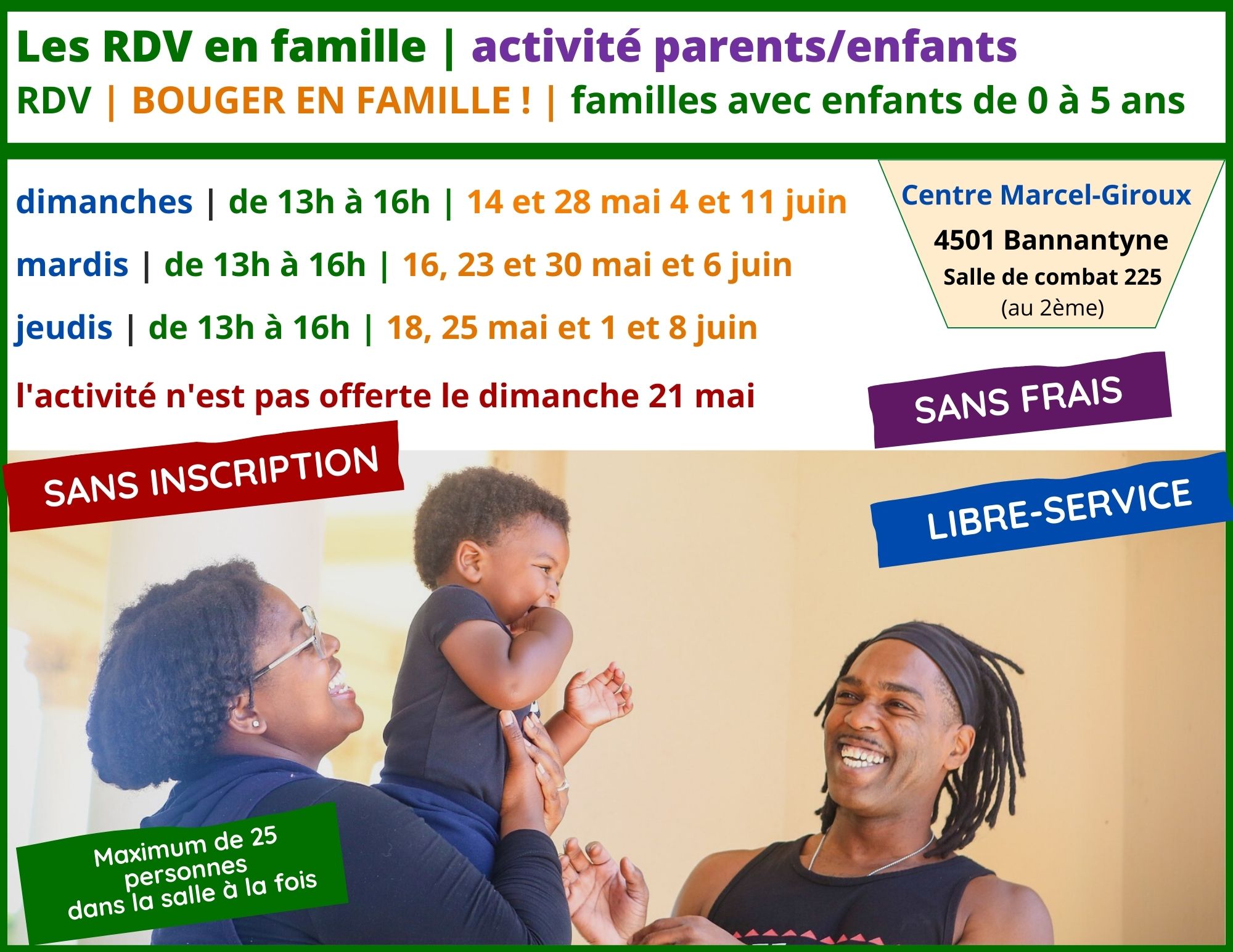 Les RDV en famille | activité parents/enfants

RDV | BOUGER EN FAMILLE ! | familles avec enfants de 0 à 5 ans

dimanches | de 13h à 16h | 14 et 28 mai 4 et 11 juin

mardis | de 13h à 16h | 16, 23 et 30 mai et 6 juin

jeudis | de 13h à 16h | 18, 25 mai et 1 et 8 juin

l'activité n'est pas offerte le dimanche 21 mai

Centre Marcel-Giroux
4501 Bannantyne
Salle de combat 225
(au 2ème)

SANS FRAIS

SANS INSCRIPTION

LIBRE-SERVICE

Maximum de 25 personnes dans la salle à la fois